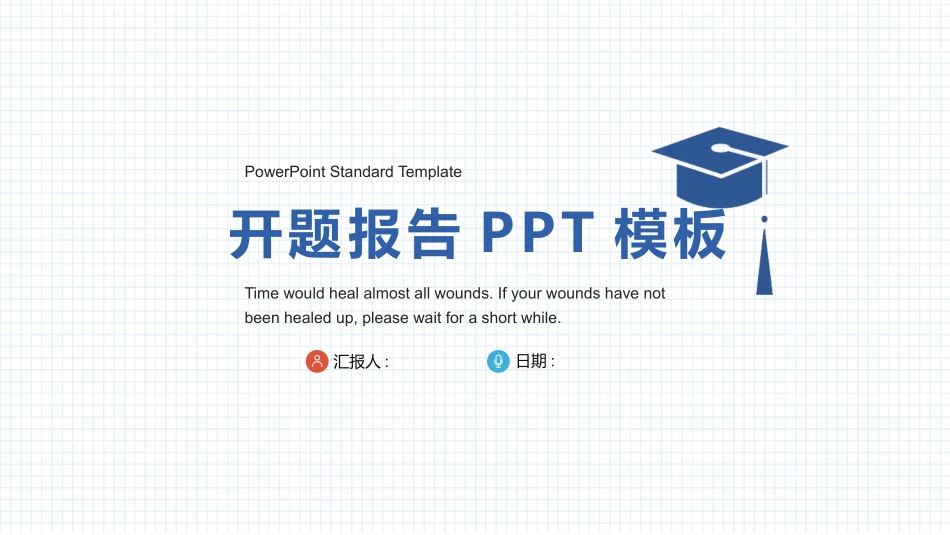 PowerPoint Standard Template

开题报告 PPT 模板

Time would heal almost all wounds. If your wounds have not been healed up, please wait for a short while.

汇报人 :

日期 :